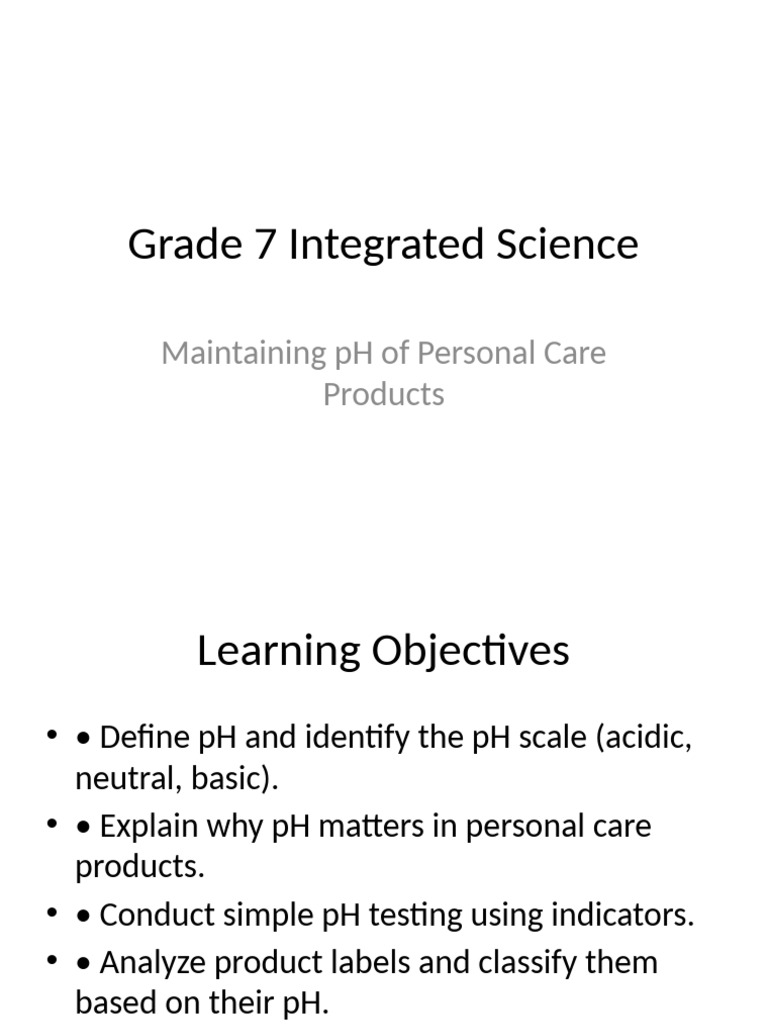 Grade 7 Integrated Science

Maintaining pH of Personal Care Products

Learning Objectives

• • Define pH and identify the pH scale (acidic, neutral, basic).
• • Explain why pH matters in personal care products.
• • Conduct simple pH testing using indicators.
• • Analyze product labels and classify them based on their pH.